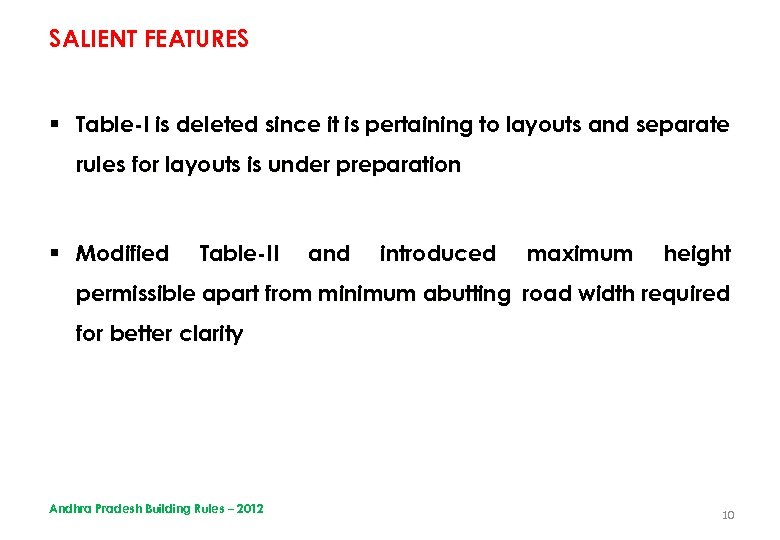 SALIENT FEATURES

▪ Table-I is deleted since it is pertaining to layouts and separate rules for layouts is under preparation

▪ Modified Table-II and introduced maximum height permissible apart from minimum abutting road width required for better clarity

Andhra Pradesh Building Rules – 2012

10